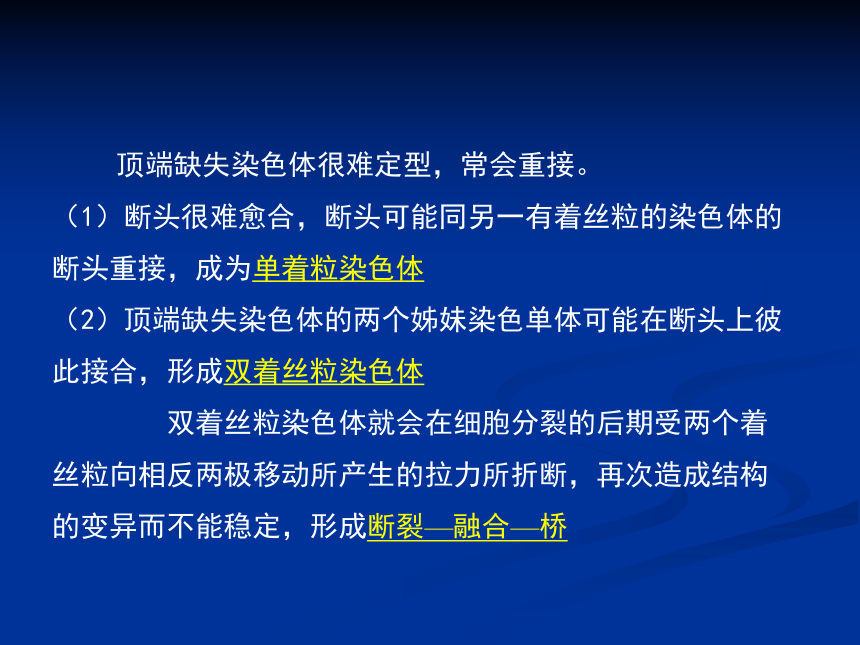 顶端缺失染色体很难定型，常会重接。

（1）断头很难愈合，断头可能同另一有着丝粒的染色体的断头重接，成为单着粒染色体

（2）顶端缺失染色体的两个姊妹染色单体可能在断头上彼此接合，形成双着丝粒染色体

双着丝粒染色体就会在细胞分裂的后期受两个着丝粒向相反两极移动所产生的拉力所折断，再次造成结构的变异而不能稳定，形成断裂—融合—桥